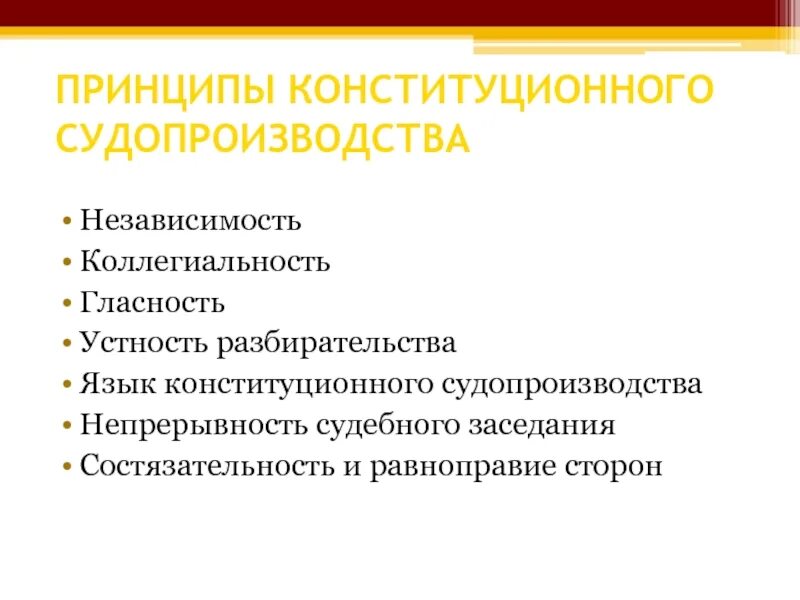 ПРИНЦИПЫ КОНСТИТУЦИОННОГО СУДОПРОИЗВОДСТВА

• Независимость
• Коллегиальность
• Гласность
• Устность разбирательства
• Язык конституционного судопроизводства
• Непрерывность судебного заседания
• Состязательность и равноправие сторон